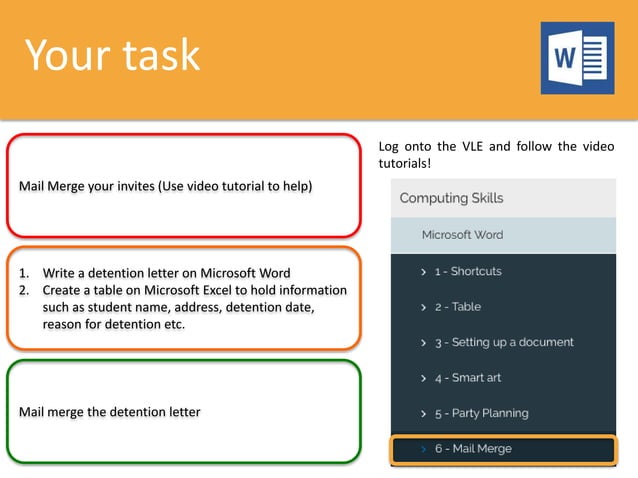 Your task

W

Mail Merge your invites (Use video tutorial to help)

1. Write a detention letter on Microsoft Word
2. Create a table on Microsoft Excel to hold information such as student name, address, detention date, reason for detention etc.

Mail merge the detention letter

Log onto the VLE and follow the video tutorials!

Computing Skills

Microsoft Word

› 1 - Shortcuts

› 2 - Table

› 3 - Setting up a document

› 4 - Smart art

› 5 - Party Planning

› 6 - Mail Merge